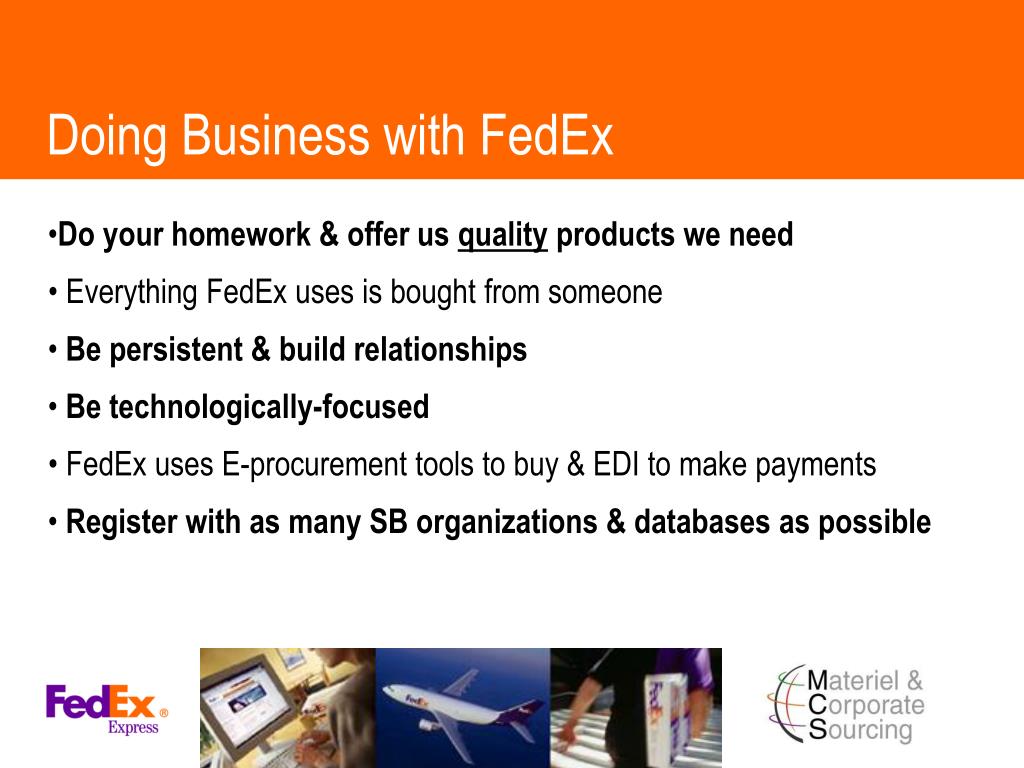 Doing Business with FedEx

•Do your homework & offer us quality products we need

• Everything FedEx uses is bought from someone

• Be persistent & build relationships

• Be technologically-focused

• FedEx uses E-procurement tools to buy & EDI to make payments

• Register with as many SB organizations & databases as possible

FedEx® Express

Materiel & Corporate Sourcing